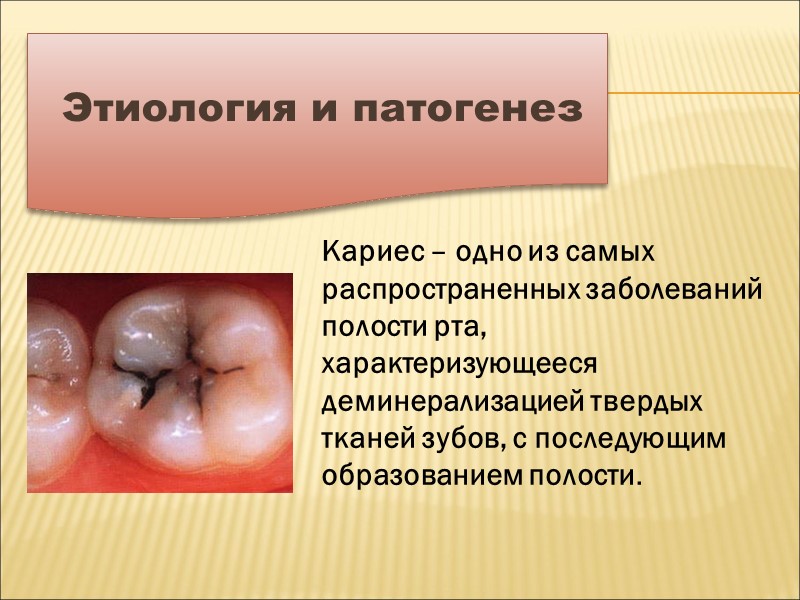 Этиология и патогенез

Кариес – одно из самых распространенных заболеваний полости рта, характеризующееся деминерализацией твердых тканей зубов, с последующим образованием полости.